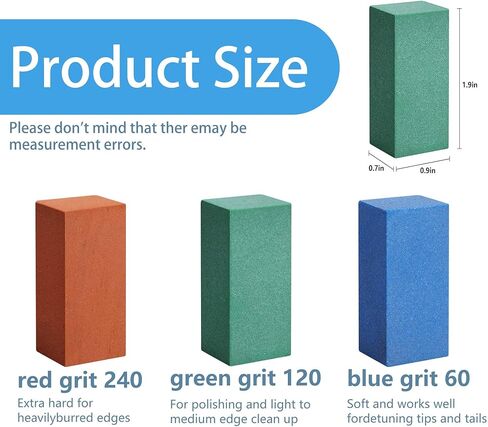 Product Size

Please don't mind that ther emay be measurement errors.

1.9in

0.7in

0.9in

red grit 240

Extra hard for heavilyburred edges

green grit 120

For polishing and light to medium edge clean up

blue grit 60

Soft and works well fordetuning tips and tails